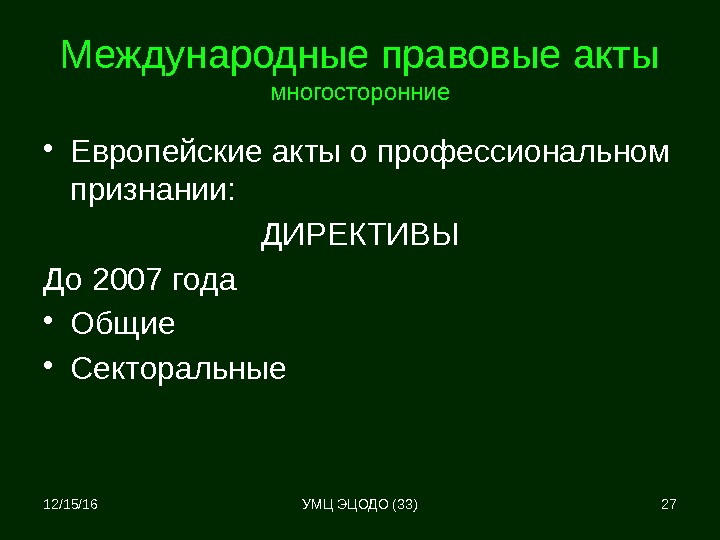 Международные правовые акты
многосторонние

• Европейские акты о профессиональном признании:

ДИРЕКТИВЫ

До 2007 года

• Общие

• Секторальные

12/15/16

УМЦ ЭЦОДО (33)

27